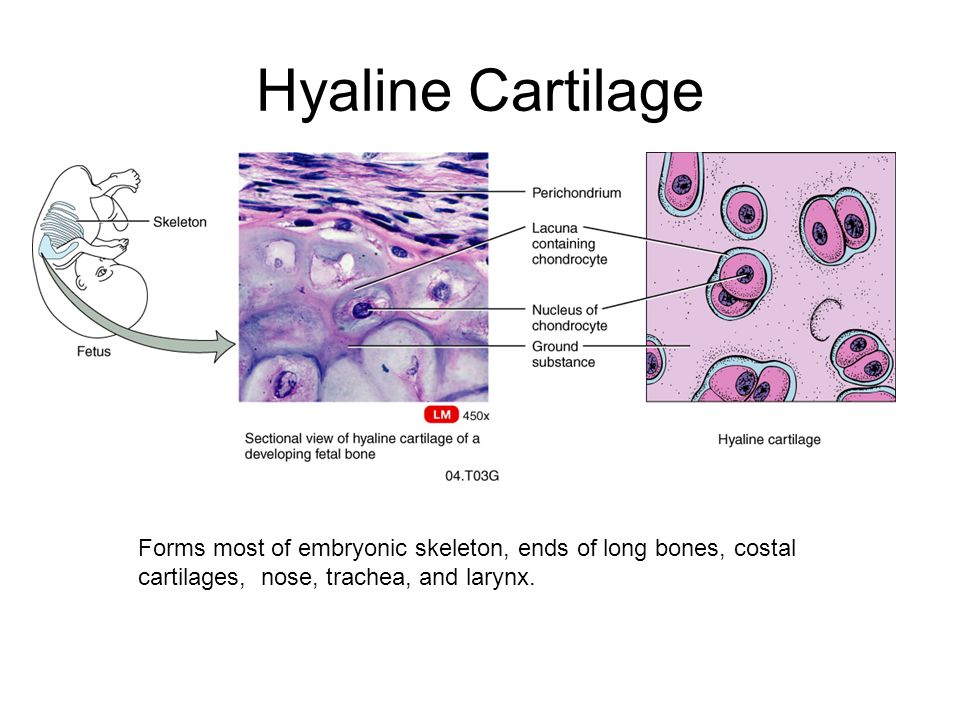 Hyaline Cartilage

Skeleton

Fetus

Perichondrium

Lacuna containing chondrocyte

Nucleus of chondrocyte

Ground substance

LM 450x

Sectional view of hyaline cartilage of a developing fetal bone

04.T03G

Hyaline cartilage

Forms most of embryonic skeleton, ends of long bones, costal cartilages, nose, trachea, and larynx.